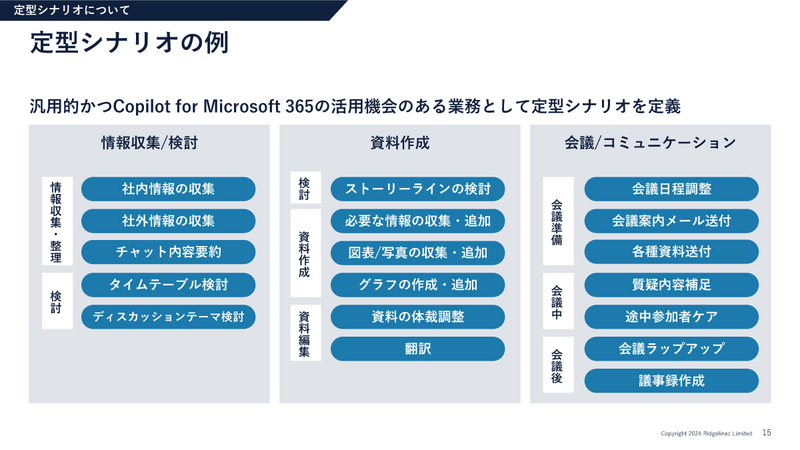 定型シナリオについて

定型シナリオの例

汎用的かつCopilot for Microsoft 365の活用機会のある業務として定型シナリオを定義

情報収集/検討

情報収集・整理
社内情報の収集
社外情報の収集
チャット内容要約

検討
タイムテーブル検討
ディスカッションテーマ検討

資料作成

検討
ストーリーラインの検討

資料作成
必要な情報の収集・追加
図表/写真の収集・追加
グラフの作成・追加

資料編集
資料の体裁調整
翻訳

会議/コミュニケーション

会議準備
会議日程調整
会議案内メール送付
各種資料送付

会議中
質疑内容補足
途中参加者ケア

会議後
会議ラップアップ
議事録作成

Copyright 2024 Ridgelinez Limited 15